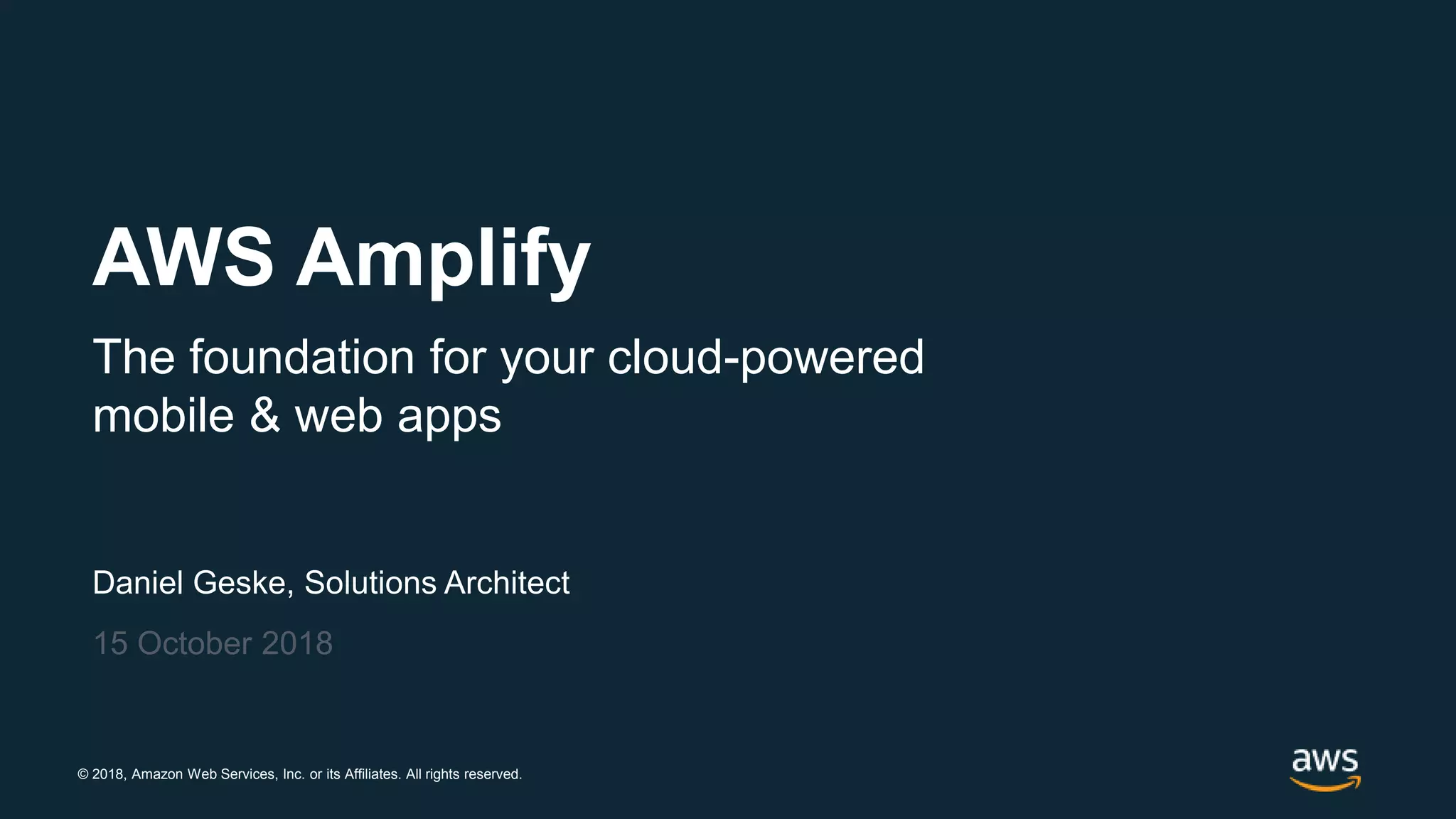 AWS Amplify

The foundation for your cloud-powered mobile & web apps

Daniel Geske, Solutions Architect

15 October 2018

© 2018, Amazon Web Services, Inc. or its Affiliates. All rights reserved.

aws